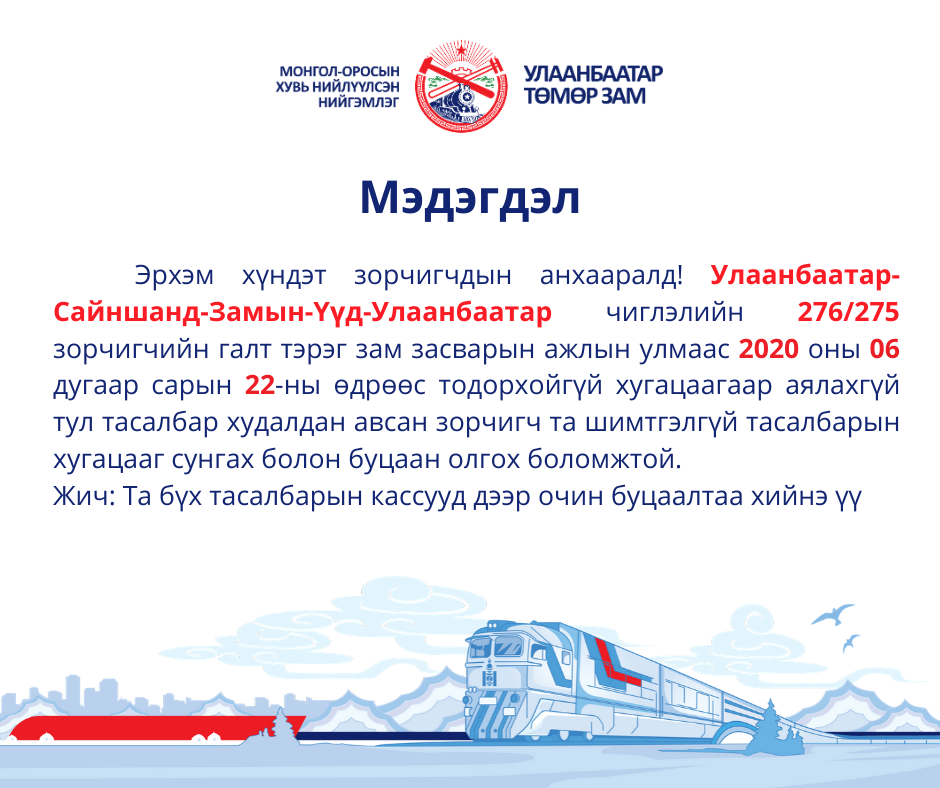 МОНГОЛ-ОРОСЫН ХУВЬ НИЙЛҮҮЛСЭН НИЙГЭМЛЭГ

УЛААНБААТАР ТӨМӨР ЗАМ

Мэдэгдэл

Эрхэм хүндэт зорчигчдын анхааралд! Улаанбаатар-Сайншанд-Замын-Үүд-Улаанбаатар чиглэлийн 276/275 зорчигчийн галт тэрэг зам засварын ажлын улмаас 2020 оны 06 дугаар сарын 22-ны өдрөөс тодорхойгүй хугацаагаар аялахгүй тул тасалбар худалдан авсан зорчигч та шимтгэлгүй тасалбарын хугацааг сунгах болон буцаан олгох боломжтой.
Жич: Та бүх тасалбарын кассууд дээр очин буцаалтаа хийнэ үү